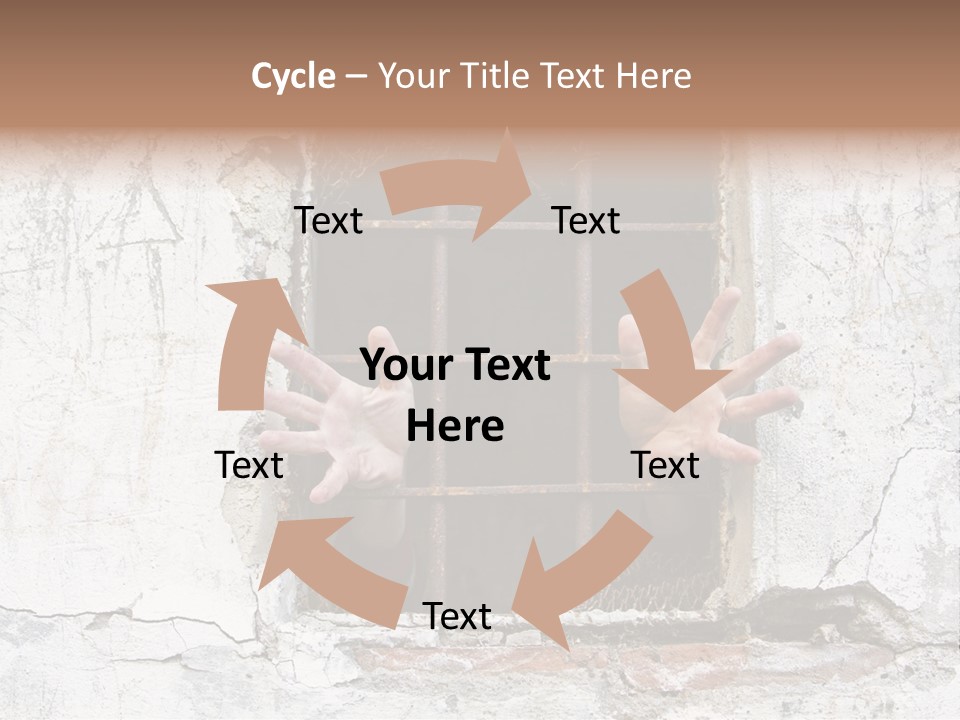 Cycle – Your Title Text Here

Text

Text

Your Text Here

Text

Text

Text